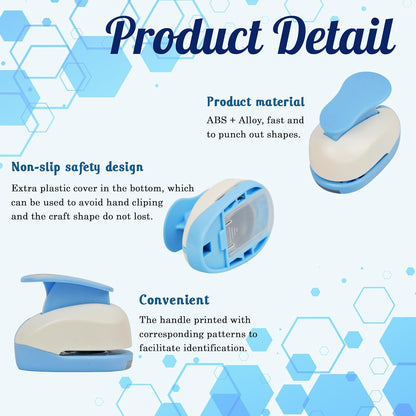 Product Detail

Product material

ABS + Alloy, fast and to punch out shapes.

Non-slip safety design

Extra plastic cover in the bottom, which can be used to avoid hand cliping and the craft shape do not lost.

Convenient

The handle printed with corresponding patterns to facilitate identification.